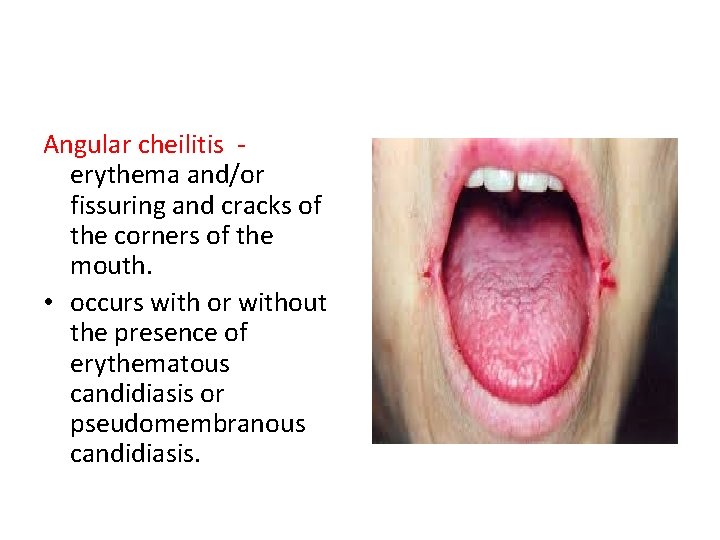 Angular cheilitis - erythema and/or fissuring and cracks of the corners of the mouth.

• occurs with or without the presence of erythematous candidiasis or pseudomembranous candidiasis.